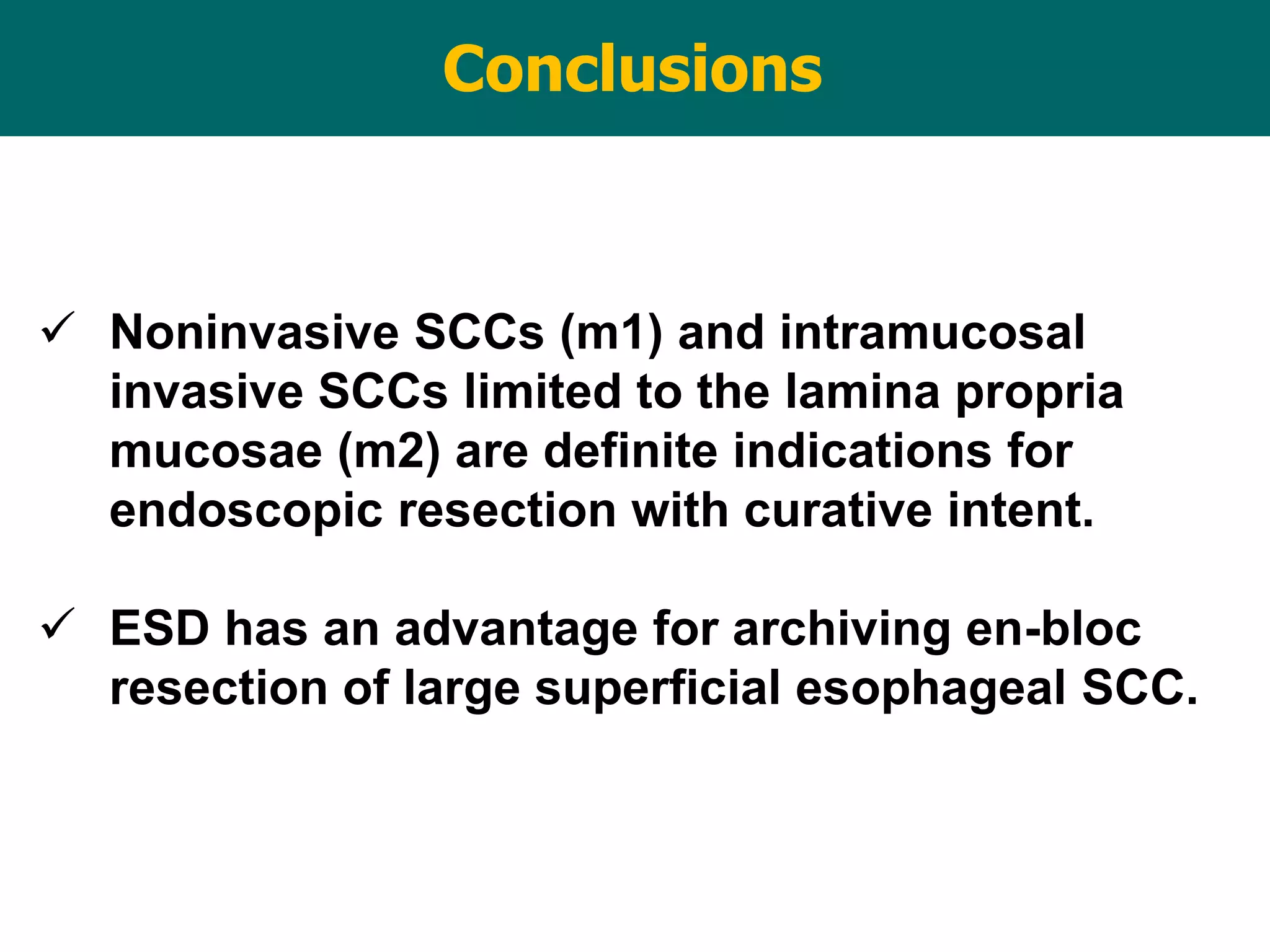 Conclusions

✓ Noninvasive SCCs (m1) and intramucosal invasive SCCs limited to the lamina propria mucosae (m2) are definite indications for endoscopic resection with curative intent.

✓ ESD has an advantage for archiving en-bloc resection of large superficial esophageal SCC.